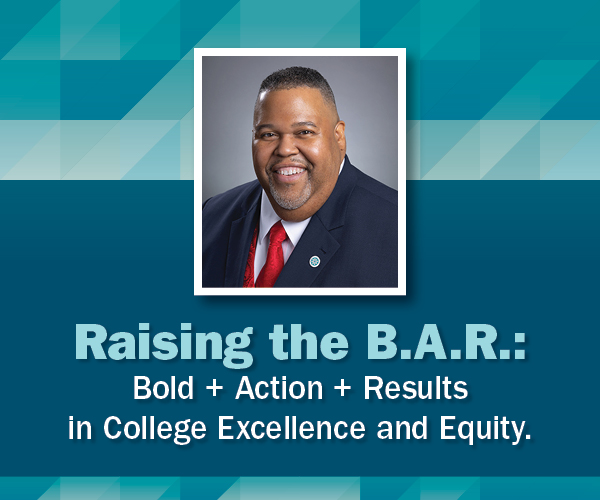 Raising the B.A.R.:
Bold + Action + Results
in College Excellence and Equity.